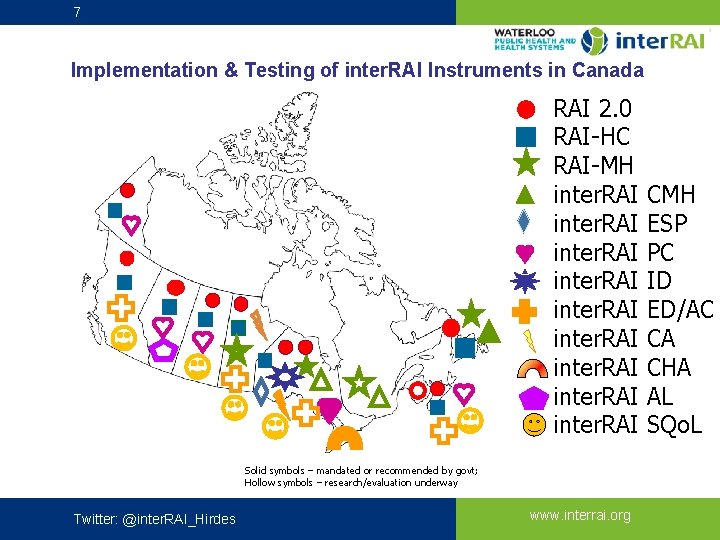 7

WATERLOO PUBLIC HEALTH AND HEALTH SYSTEMS interRAI

Implementation & Testing of interRAI Instruments in Canada

RAI 2.0
RAI-HC
RAI-MH
interRAI CMH
interRAI ESP
interRAI PC
interRAI ID
interRAI ED/AC
interRAI CA
interRAI CHA
interRAI AL
interRAI SQoL

Solid symbols – mandated or recommended by govt;
Hollow symbols – research/evaluation underway

Twitter: @interRAI_Hirdes

www.interrai.org